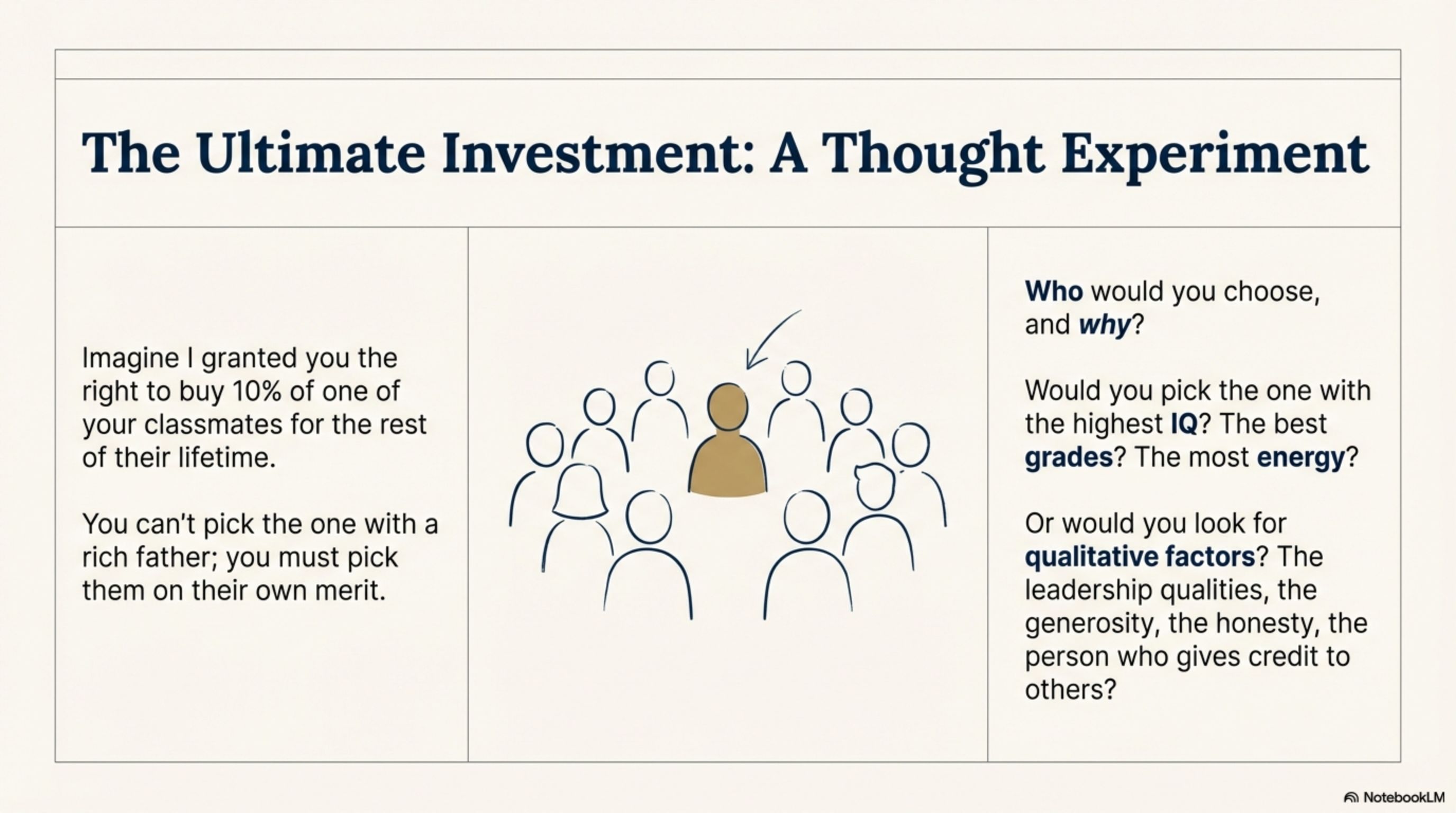 The Ultimate Investment: A Thought Experiment

Imagine I granted you the right to buy 10% of one of your classmates for the rest of their lifetime.

You can't pick the one with a rich father; you must pick them on their own merit.

Who would you choose, and why?

Would you pick the one with the highest IQ? The best grades? The most energy?

Or would you look for qualitative factors? The leadership qualities, the generosity, the honesty, the person who gives credit to others?

NotebookLM